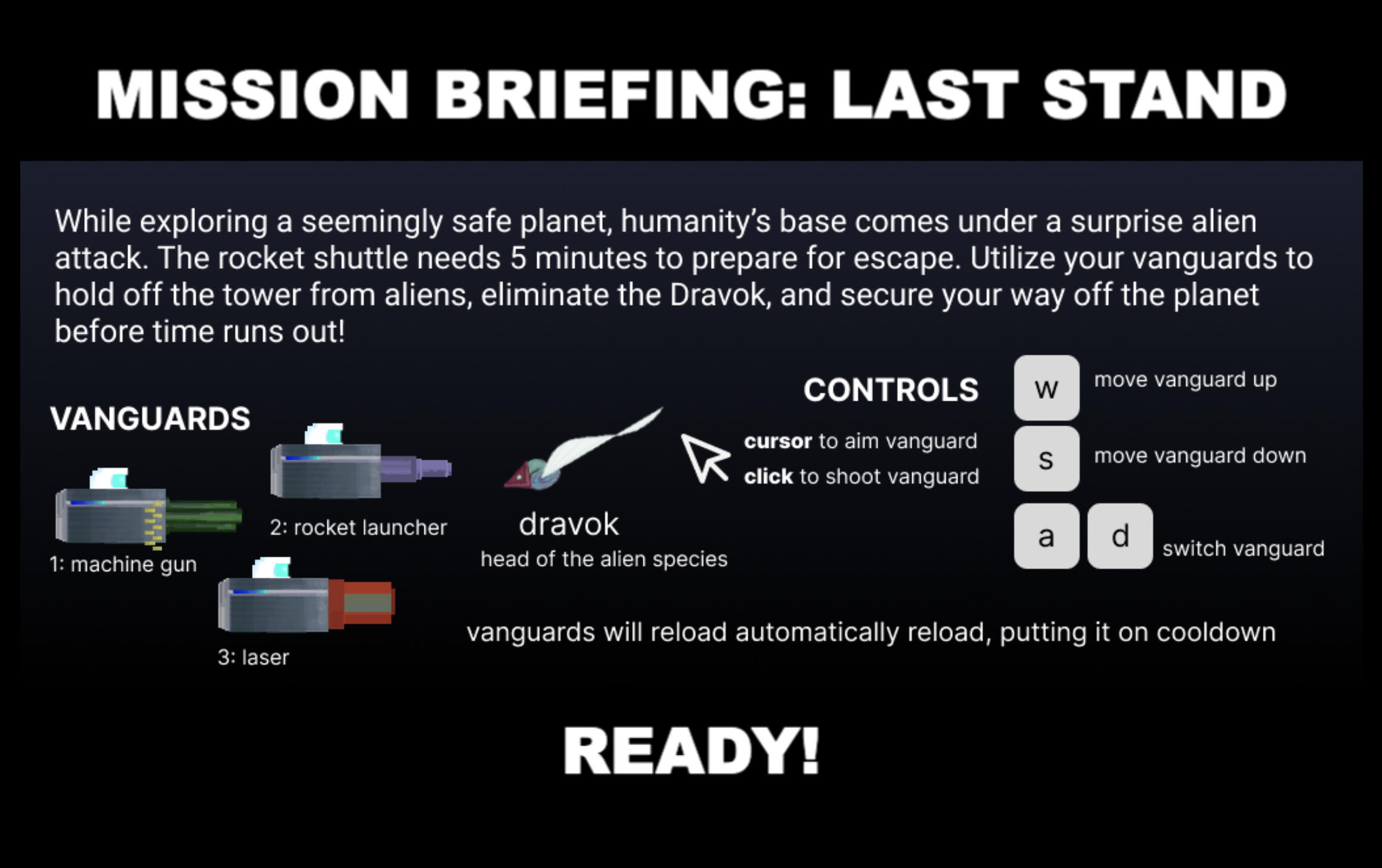 MISSION BRIEFING: LAST STAND

While exploring a seemingly safe planet, humanity's base comes under a surprise alien attack. The rocket shuttle needs 5 minutes to prepare for escape. Utilize your vanguards to hold off the tower from aliens, eliminate the Dravok, and secure your way off the planet before time runs out!

VANGUARDS

1: machine gun

2: rocket launcher

3: laser

dravok
head of the alien species

CONTROLS

cursor to aim vanguard
click to shoot vanguard

w move vanguard up

s move vanguard down

a d switch vanguard

vanguards will reload automatically reload, putting it on cooldown

READY!